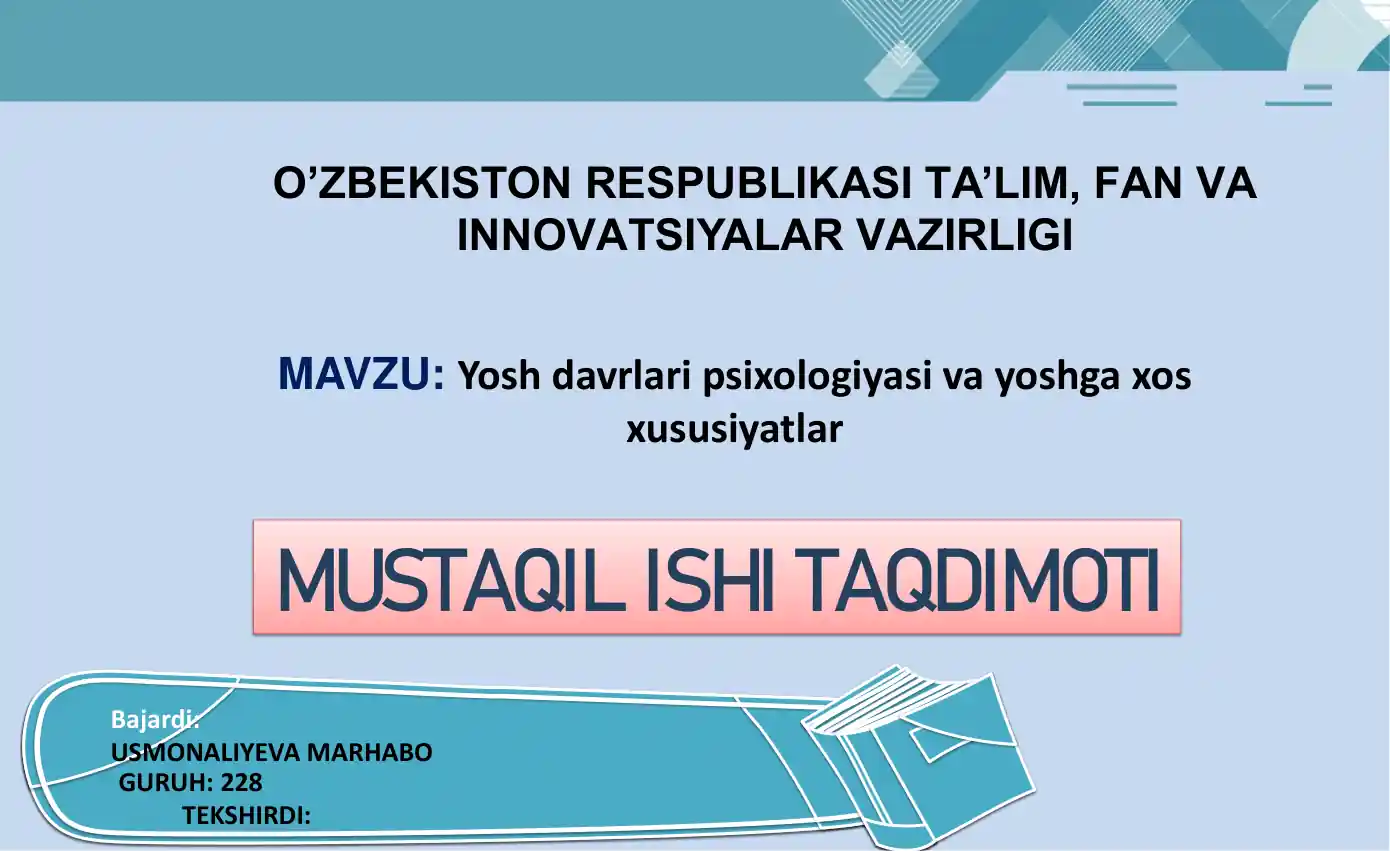 O’ZBEKISTON RESPUBLIKASI TA’LIM, FAN VA INNOVATSIYALAR VAZIRLIGI

MAVZU: Yosh davrlari psixologiyasi va yoshga xos xususiyatlar

MUSTAQIL ISHI TAQDIMOTI

Bajardi:
USMONALIYEVA MARHABO
GURUH: 228
TEKSHIRDI: